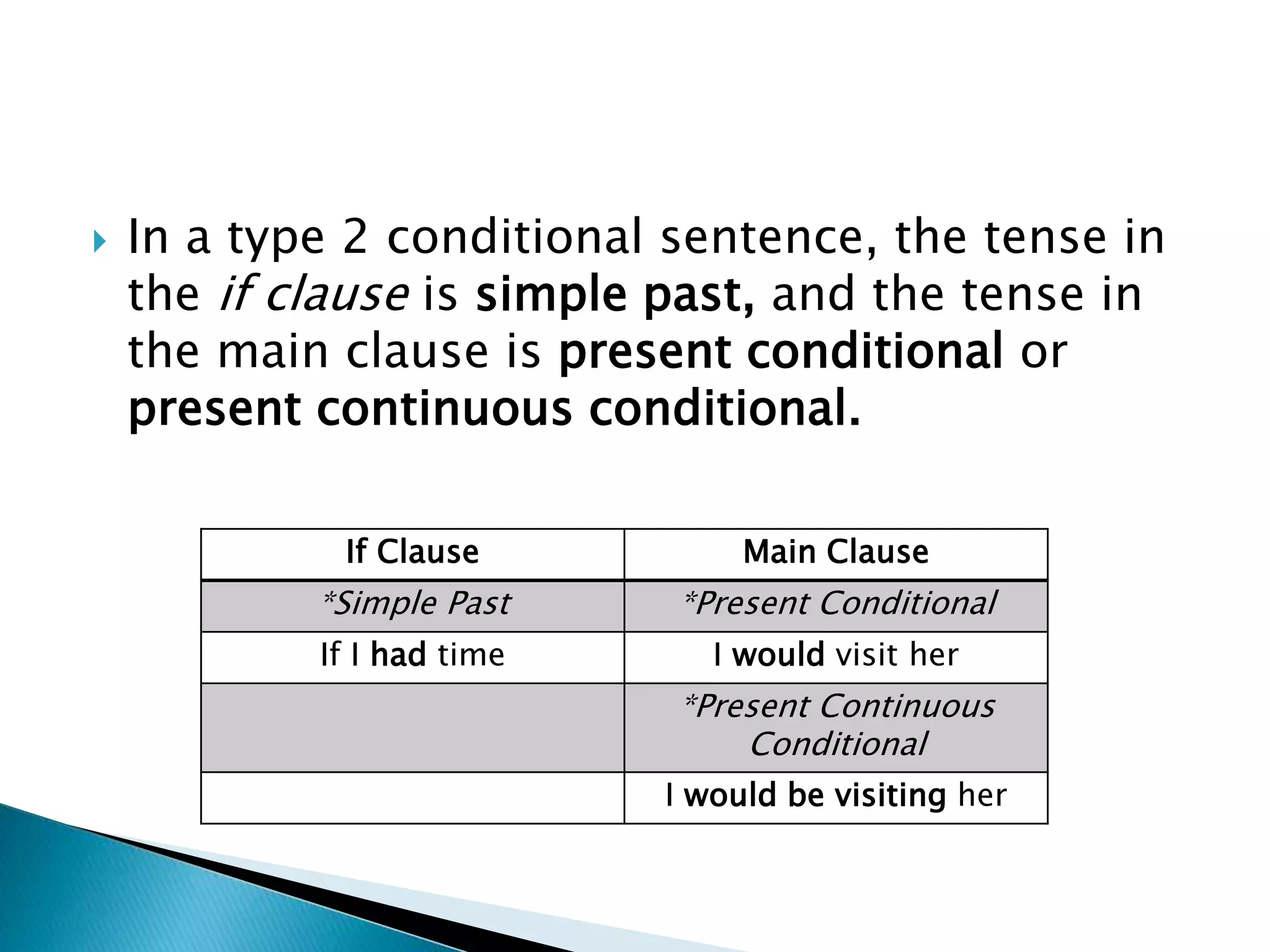 In a type 2 conditional sentence, the tense in the if clause is simple past, and the tense in the main clause is present conditional or present continuous conditional.

| If Clause | Main Clause |
|---|---|
| *Simple Past | *Present Conditional |
| If I had time | I would visit her |
| | *Present Continuous Conditional |
| | I would be visiting her |